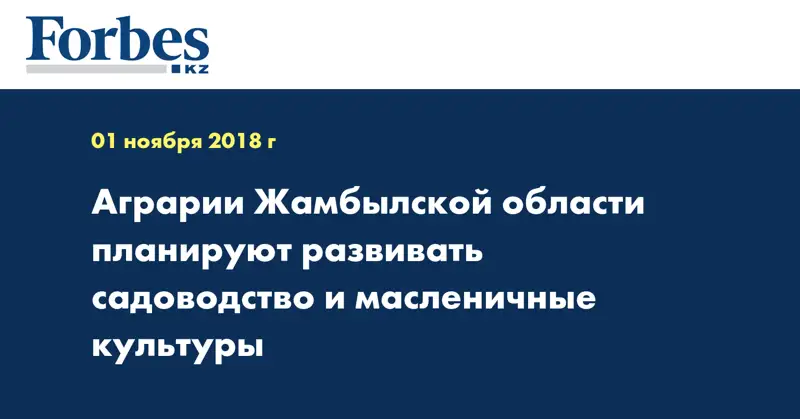 Forbes
KZ

01 ноября 2018 г

Аграрии Жамбылской области планируют развивать садоводство и масленичные культуры